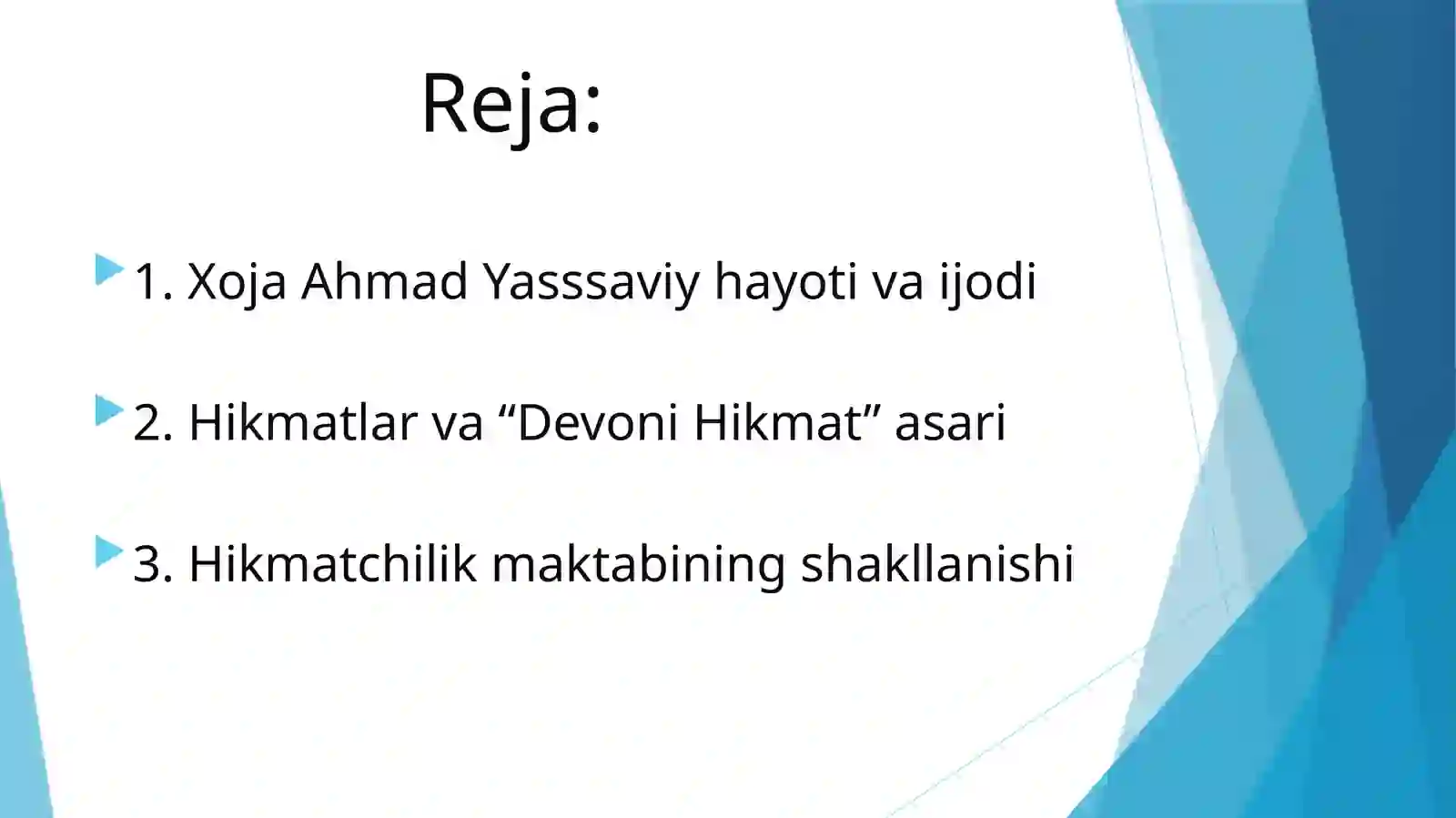 Reja:

1. Xoja Ahmad Yasssaviy hayoti va ijodi

2. Hikmatlar va “Devoni Hikmat” asari

3. Hikmatchilik maktabining shakllanishi